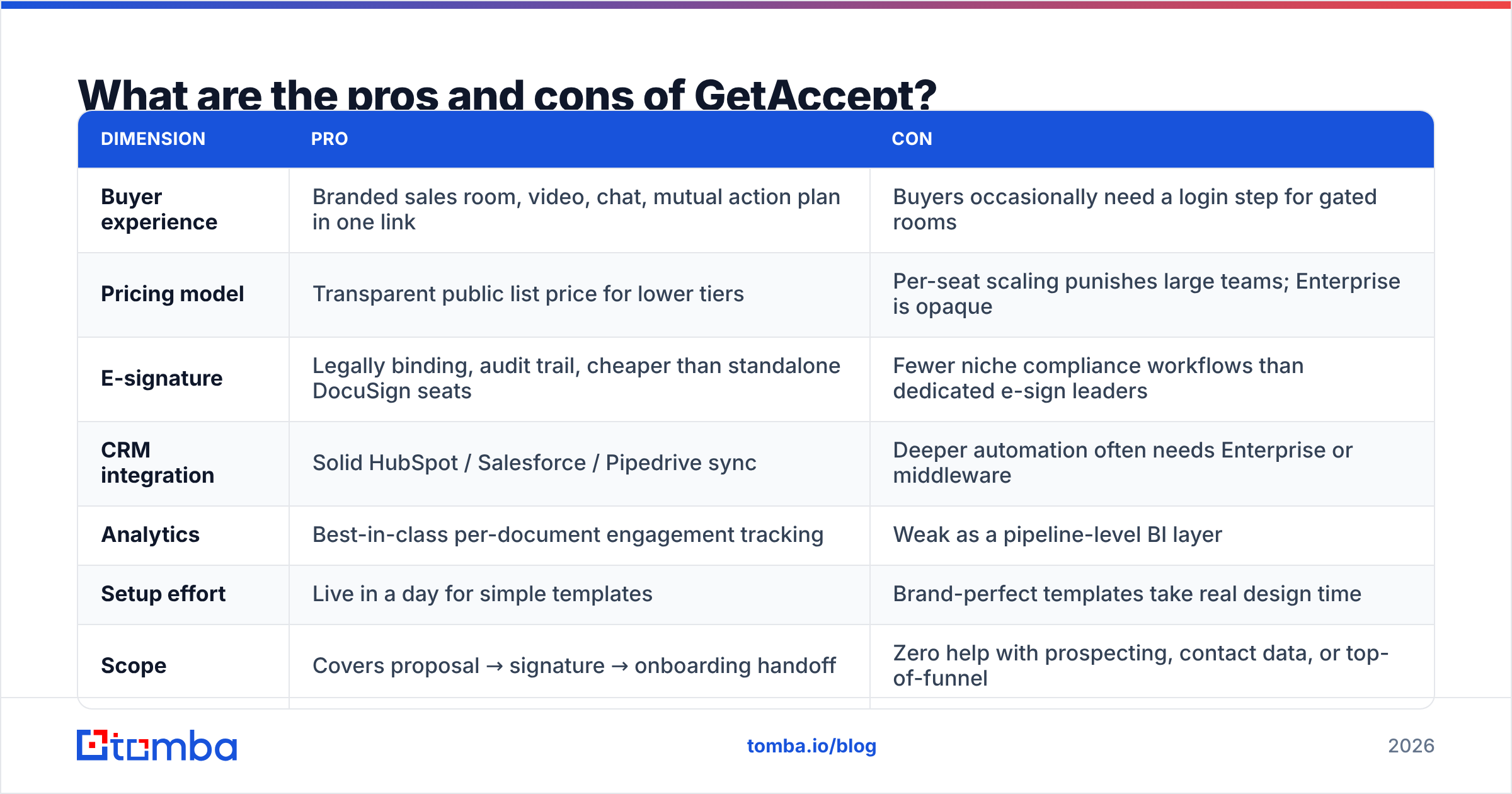 What are the pros and cons of GetAccept?

| DIMENSION | PRO | CON |
|---|---|---|
| Buyer experience | Branded sales room, video, chat, mutual action plan in one link | Buyers occasionally need a login step for gated rooms |
| Pricing model | Transparent public list price for lower tiers | Per-seat scaling punishes large teams; Enterprise is opaque |
| E-signature | Legally binding, audit trail, cheaper than standalone DocuSign seats | Fewer niche compliance workflows than dedicated e-sign leaders |
| CRM integration | Solid HubSpot / Salesforce / Pipedrive sync | Deeper automation often needs Enterprise or middleware |
| Analytics | Best-in-class per-document engagement tracking | Weak as a pipeline-level BI layer |
| Setup effort | Live in a day for simple templates | Brand-perfect templates take real design time |
| Scope | Covers proposal → signature → onboarding handoff | Zero help with prospecting, contact data, or top-of-funnel |

tomba

tomba.io/blog

2026